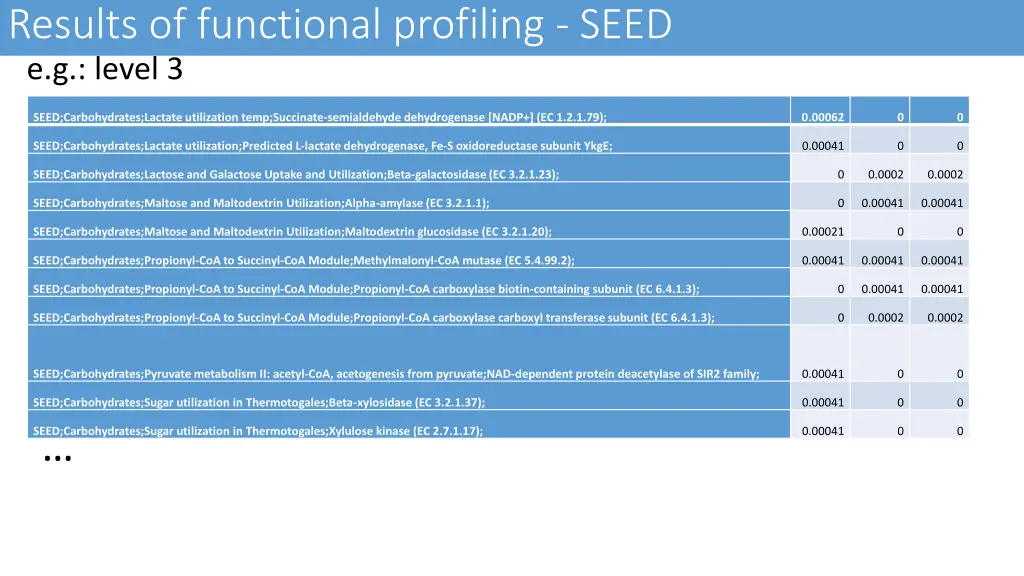 Results of functional profiling - SEED

e.g.: level 3

| | | | |
|---|---|---|---|
| SEED;Carbohydrates;Lactate utilization temp;Succinate-semialdehyde dehydrogenase [NADP+] (EC 1.2.1.79); | 0.00062 | 0 | 0 |
| SEED;Carbohydrates;Lactate utilization;Predicted L-lactate dehydrogenase, Fe-S oxidoreductase subunit YkgE; | 0.00041 | 0 | 0 |
| SEED;Carbohydrates;Lactose and Galactose Uptake and Utilization;Beta-galactosidase (EC 3.2.1.23); | 0 | 0.0002 | 0.0002 |
| SEED;Carbohydrates;Maltose and Maltodextrin Utilization;Alpha-amylase (EC 3.2.1.1); | 0 | 0.00041 | 0.00041 |
| SEED;Carbohydrates;Maltose and Maltodextrin Utilization;Maltodextrin glucosidase (EC 3.2.1.20); | 0.00021 | 0 | 0 |
| SEED;Carbohydrates;Propionyl-CoA to Succinyl-CoA Module;Methylmalonyl-CoA mutase (EC 5.4.99.2); | 0.00041 | 0.00041 | 0.00041 |
| SEED;Carbohydrates;Propionyl-CoA to Succinyl-CoA Module;Propionyl-CoA carboxylase biotin-containing subunit (EC 6.4.1.3); | 0 | 0.00041 | 0.00041 |
| SEED;Carbohydrates;Propionyl-CoA to Succinyl-CoA Module;Propionyl-CoA carboxylase carboxyl transferase subunit (EC 6.4.1.3); | 0 | 0.0002 | 0.0002 |
| SEED;Carbohydrates;Pyruvate metabolism II: acetyl-CoA, acetogenesis from pyruvate;NAD-dependent protein deacetylase of SIR2 family; | 0.00041 | 0 | 0 |
| SEED;Carbohydrates;Sugar utilization in Thermotogales;Beta-xylosidase (EC 3.2.1.37); | 0.00041 | 0 | 0 |
| SEED;Carbohydrates;Sugar utilization in Thermotogales;Xylulose kinase (EC 2.7.1.17); | 0.00041 | 0 | 0 |

...